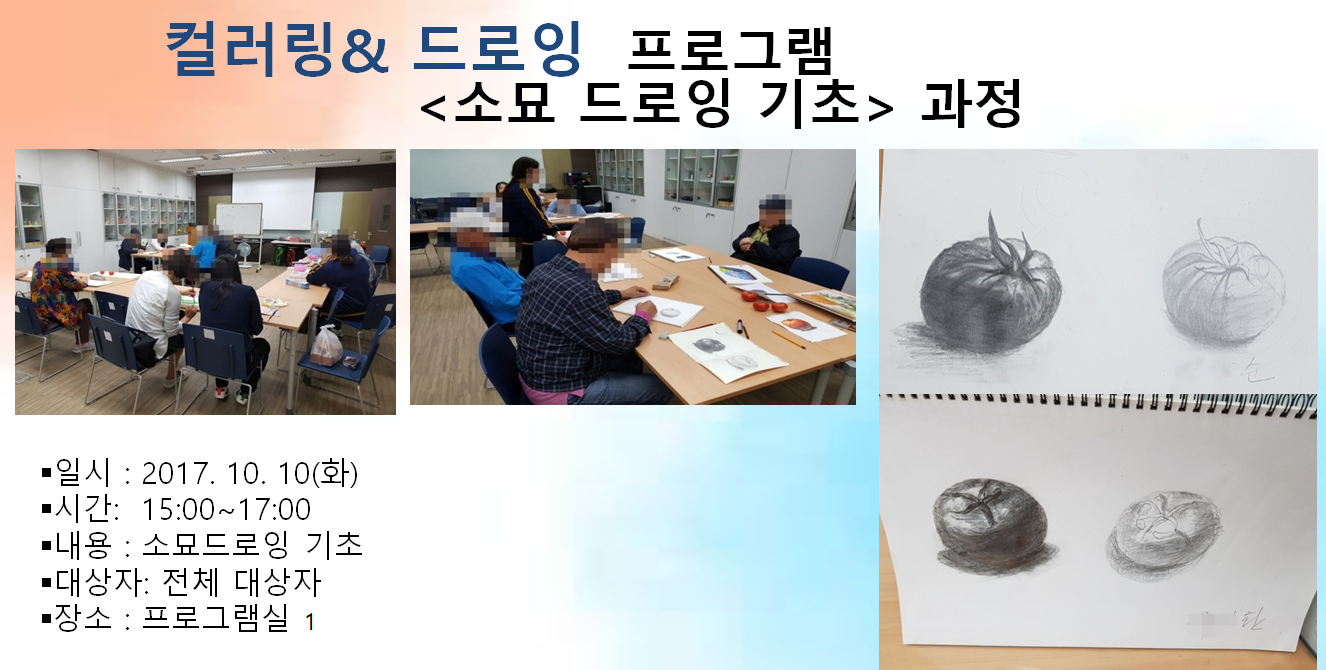 컬러링& 드로잉 프로그램
<소묘 드로잉 기초> 과정

▪일시 : 2017. 10. 10(화)
▪시간: 15:00~17:00
▪내용 : 소묘드로잉 기초
▪대상자: 전체 대상자
▪장소 : 프로그램실 1